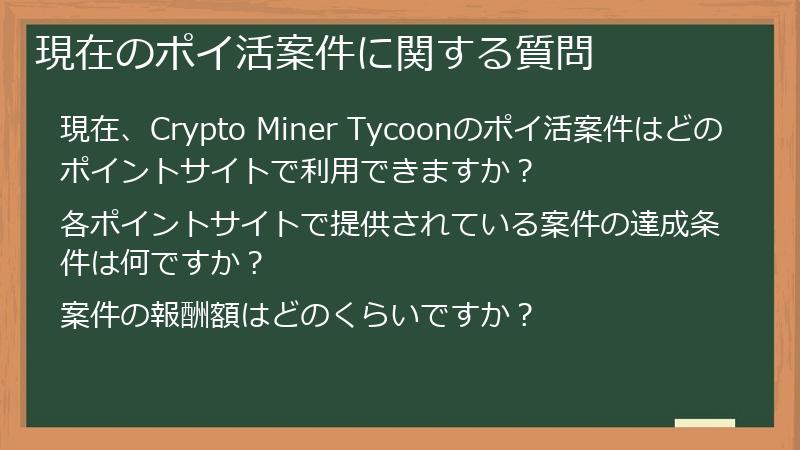 現在のポイ活案件に関する質問

現在、Crypto Miner Tycoonのポイ活案件はどのポイントサイトで利用できますか？

各ポイントサイトで提供されている案件の達成条件は何ですか？

案件の報酬額はどのくらいですか？